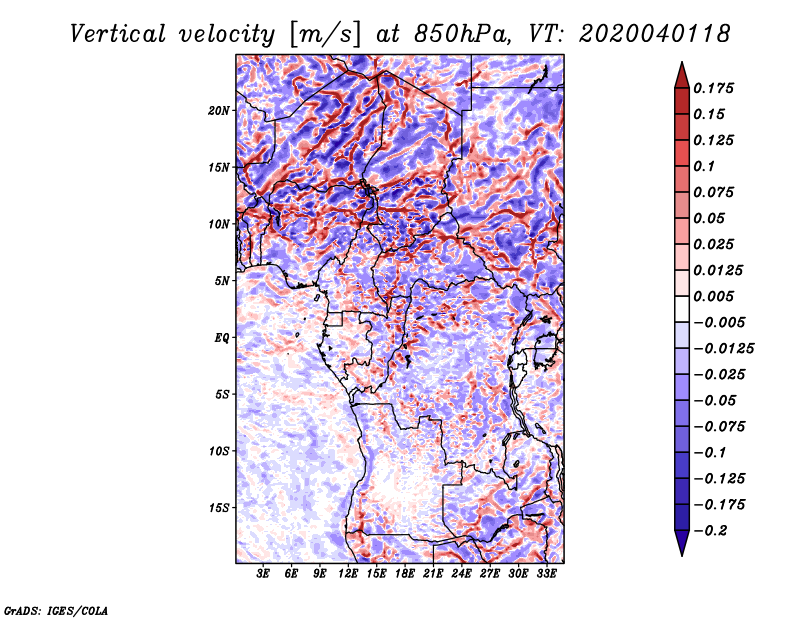 Vertical velocity [m/s] at 850hPa, VT: 2020040118

20N
15N
10N
5N
EQ
5S
10S
15S

3E 6E 9E 12E 15E 18E 21E 24E 27E 30E 33E

0.175
0.15
0.125
0.1
0.075
0.05
0.025
0.0125
0.005
−0.005
−0.0125
−0.025
−0.05
−0.075
−0.1
−0.125
−0.175
−0.2

GrADS: IGES/COLA